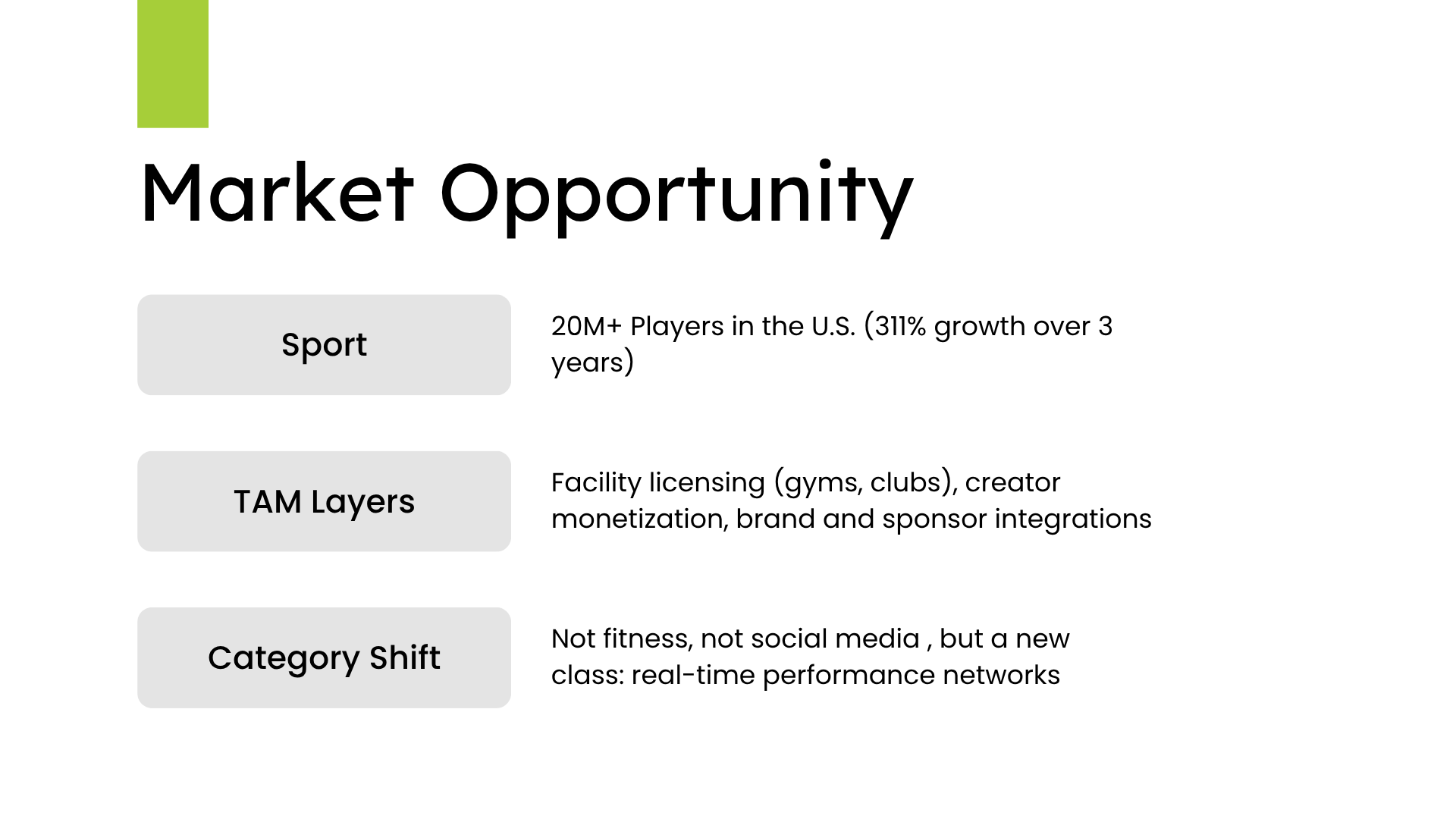 Market Opportunity

Sport

20M+ Players in the U.S. (311% growth over 3 years)

TAM Layers

Facility licensing (gyms, clubs), creator monetization, brand and sponsor integrations

Category Shift

Not fitness, not social media , but a new class: real-time performance networks